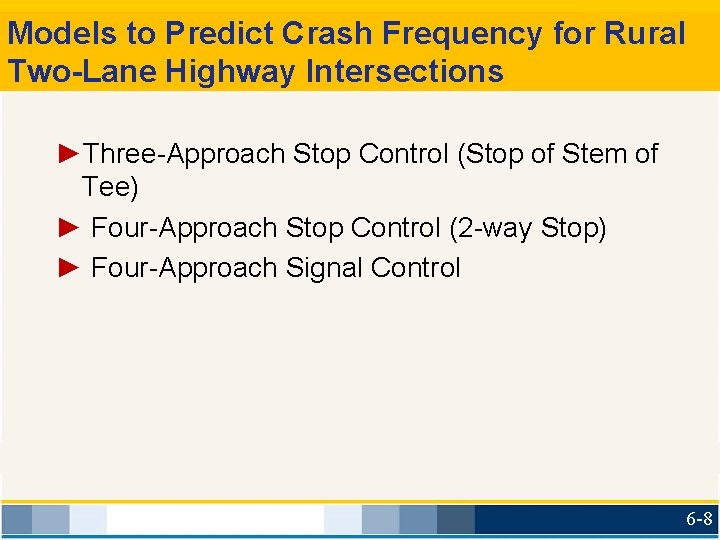 Models to Predict Crash Frequency for Rural Two-Lane Highway Intersections

►Three-Approach Stop Control (Stop of Stem of Tee)

► Four-Approach Stop Control (2-way Stop)

► Four-Approach Signal Control

6-8